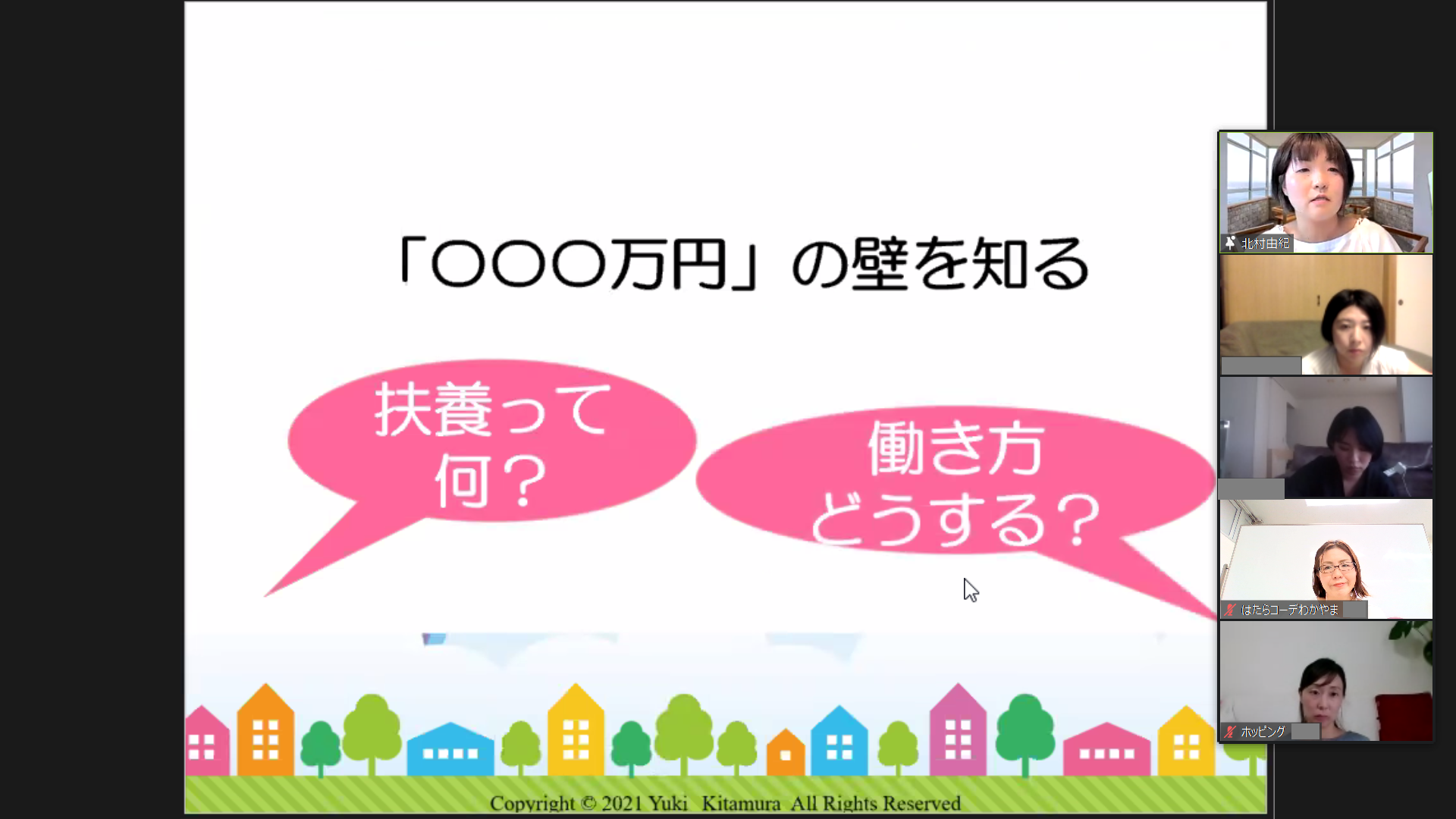 「〇〇〇万円」の壁を知る

扶養って何？

働き方どうする？

Copyright © 2021 Yuki Kitamura All Rights Reserved

北村由紀

はたらコーデわかやま

ホッピング